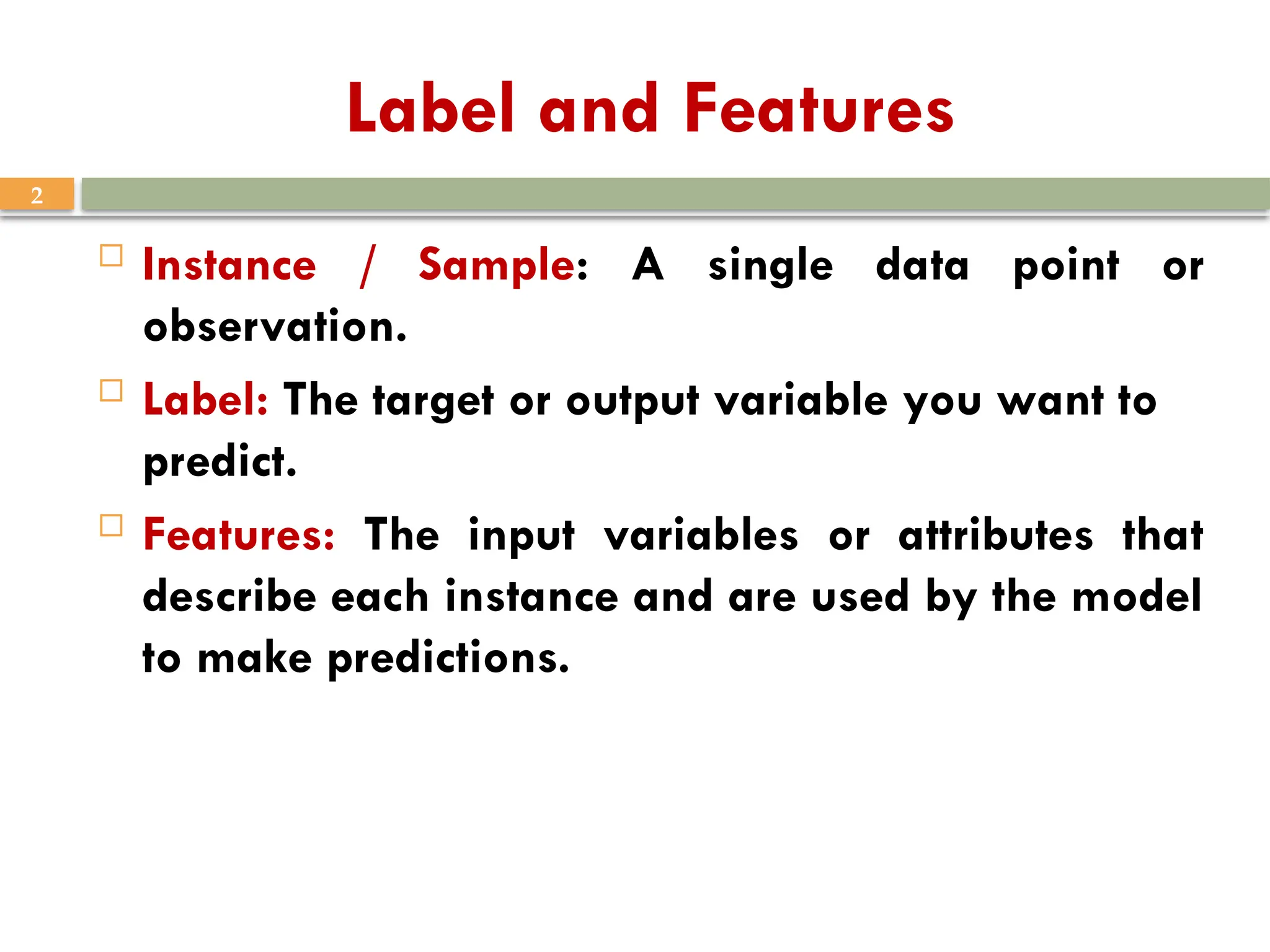 Label and Features

2

□ Instance / Sample: A single data point or observation.

□ Label: The target or output variable you want to predict.

□ Features: The input variables or attributes that describe each instance and are used by the model to make predictions.